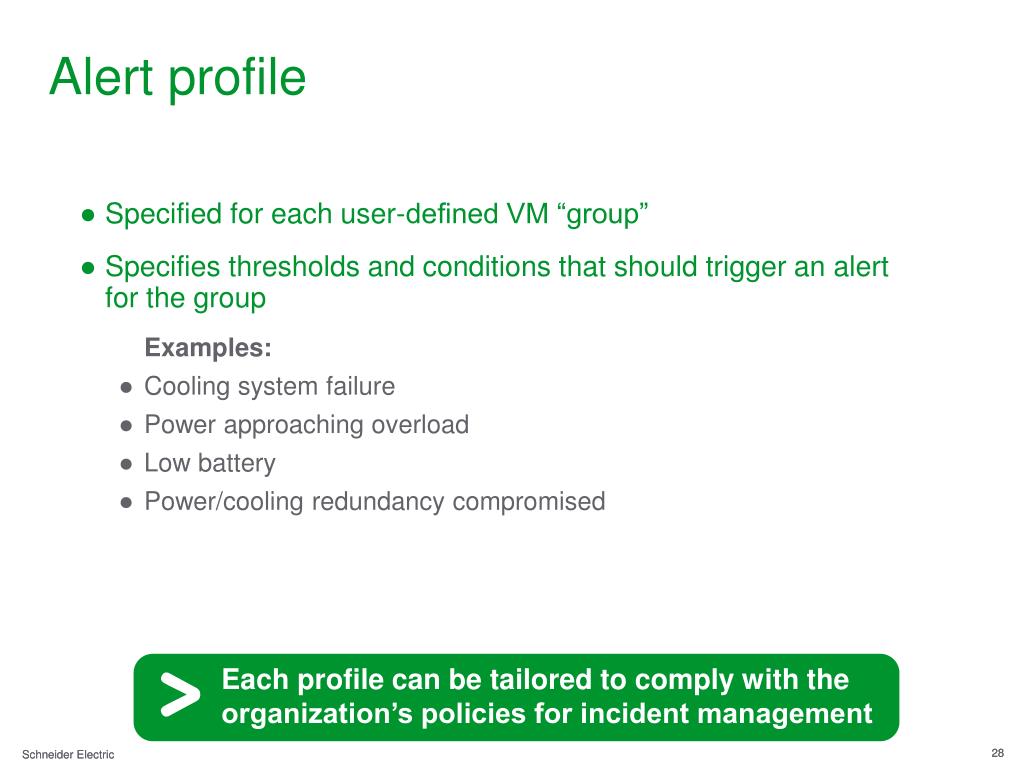 Alert profile

● Specified for each user-defined VM “group”

● Specifies thresholds and conditions that should trigger an alert for the group

Examples:

● Cooling system failure
● Power approaching overload
● Low battery
● Power/cooling redundancy compromised

> Each profile can be tailored to comply with the organization’s policies for incident management

Schneider Electric

28